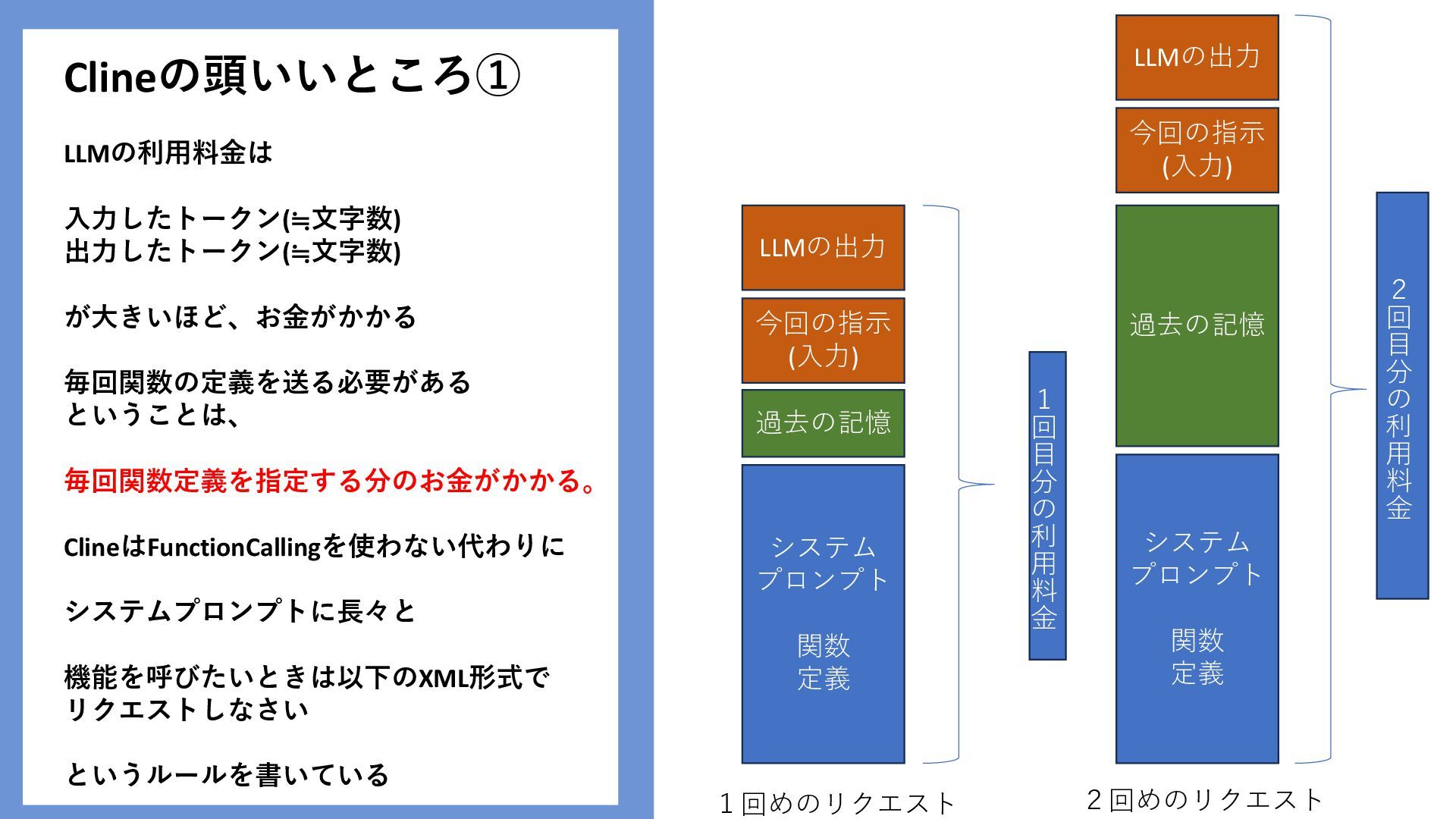 Clineの頭いいところ①

LLMの利用料金は

入力したトークン(≒文字数)
出力したトークン(≒文字数)

が大きいほど、お金がかかる

毎回関数の定義を送る必要がある
ということは、

毎回関数定義を指定する分のお金がかかる。

ClineはFunctionCallingを使わない代わりに

システムプロンプトに長々と

機能を呼びたいときは以下のXML形式で
リクエストしなさい

というルールを書いている

LLMの出力

今回の指示
(入力)

過去の記憶

システム
プロンプト

関数
定義

1回目分の利用料金

1回めのリクエスト

LLMの出力

今回の指示
(入力)

過去の記憶

システム
プロンプト

関数
定義

2回目分の利用料金

2回めのリクエスト